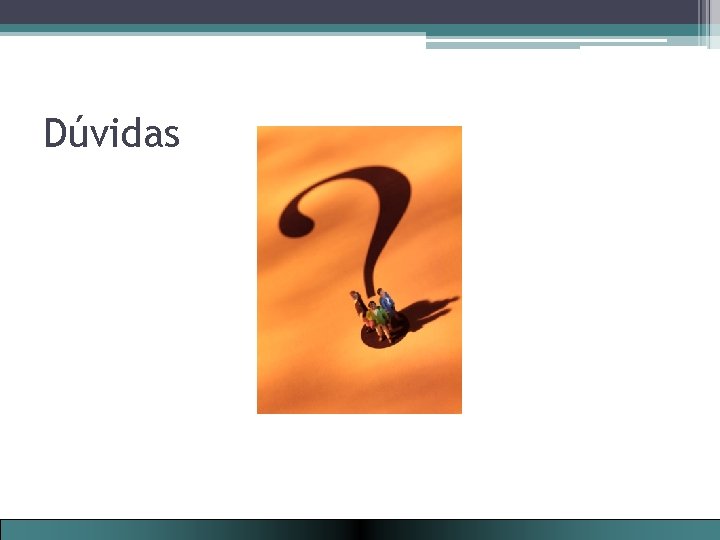 Dúvidas